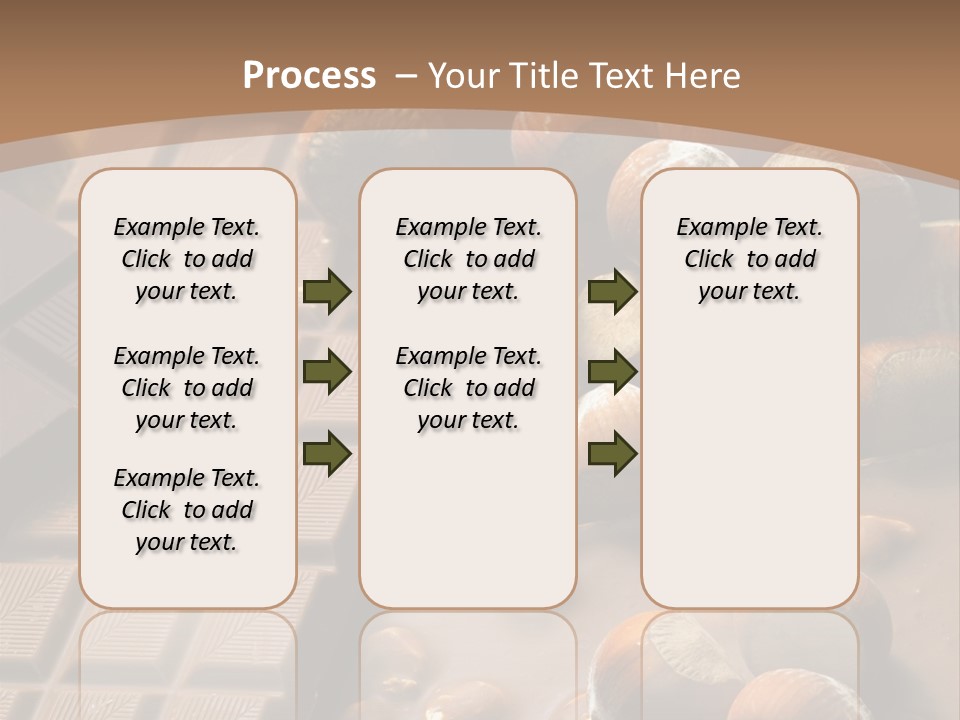 Process – Your Title Text Here

Example Text. Click to add your text.

Example Text. Click to add your text.

Example Text. Click to add your text.

Example Text. Click to add your text.

Example Text. Click to add your text.

Example Text. Click to add your text.